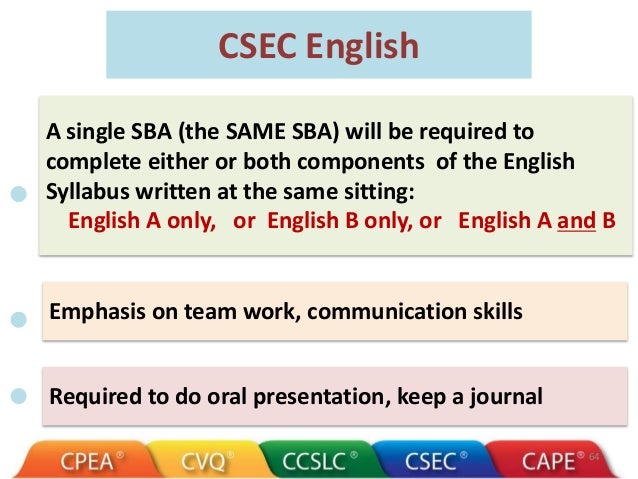 CSEC English

A single SBA (the SAME SBA) will be required to complete either or both components of the English Syllabus written at the same sitting:
English A only, or English B only, or English A and B

Emphasis on team work, communication skills

Required to do oral presentation, keep a journal

CPEA® CVQ® CCSLC® CSEC® CAPE® 64